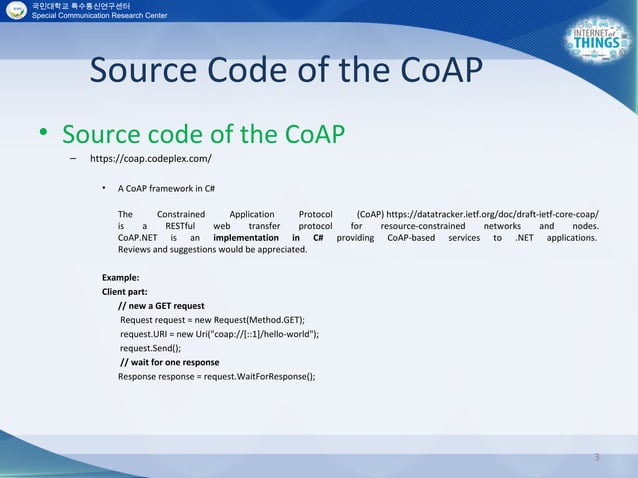 국민대학교 특수통신연구센터
Special Communication Research Center

INTERNET of THINGS

Source Code of the CoAP

• Source code of the CoAP
– https://coap.codeplex.com/

• A CoAP framework in C#

The Constrained Application Protocol (CoAP) https://datatracker.ietf.org/doc/draft-ietf-core-coap/ is a RESTful web transfer protocol for resource-constrained networks and nodes. CoAP.NET is an implementation in C# providing CoAP-based services to .NET applications. Reviews and suggestions would be appreciated.

Example:
Client part:
// new a GET request
Request request = new Request(Method.GET);
request.URI = new Uri("coap://[::1]/hello-world");
request.Send();
// wait for one response
Response response = request.WaitForResponse();

3